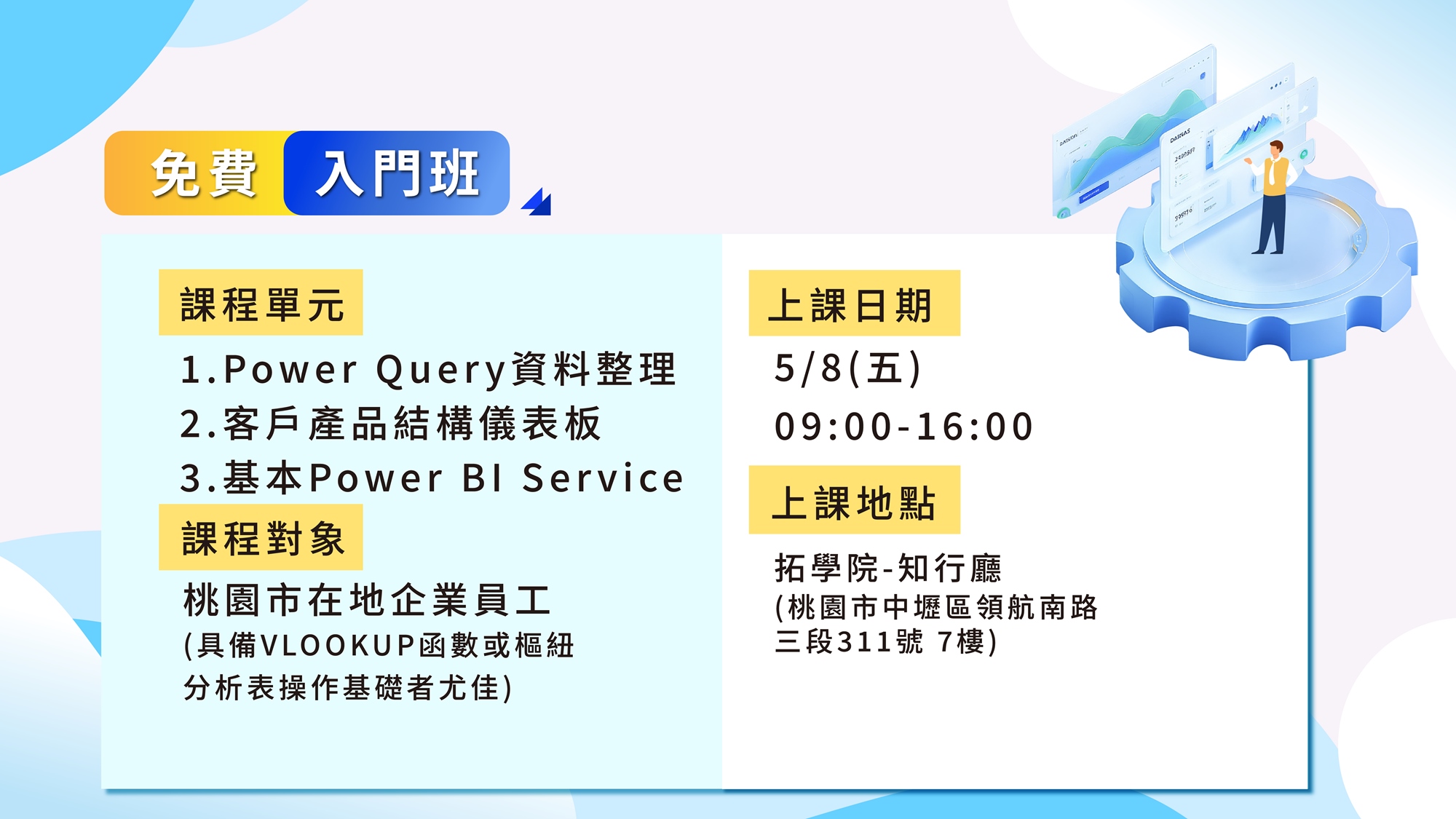 免費 入門班

課程單元

1.Power Query資料整理
2.客戶產品結構儀表板
3.基本Power BI Service

課程對象

桃園市在地企業員工
(具備VLOOKUP函數或樞紐分析表操作基礎者尤佳)

上課日期

5/8(五)
09:00-16:00

上課地點

拓學院-知行廳
(桃園市中壢區領航南路三段311號 7樓)